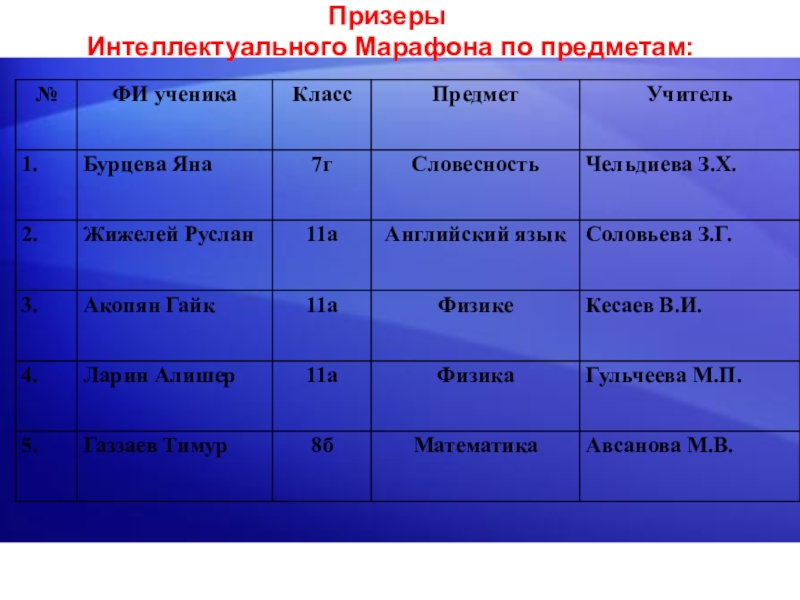 Призеры
Интеллектуального Марафона по предметам:

| № | ФИ ученика | Класс | Предмет | Учитель |
|---|---|---|---|---|
| 1. | Бурцева Яна | 7г | Словесность | Чельдиева З.Х. |
| 2. | Жижелей Руслан | 11а | Английский язык | Соловьева З.Г. |
| 3. | Акопян Гайк | 11а | Физике | Кесаев В.И. |
| 4. | Ларин Алишер | 11а | Физика | Гульчеева М.П. |
| 5. | Газзаев Тимур | 8б | Математика | Авсанова М.В. |